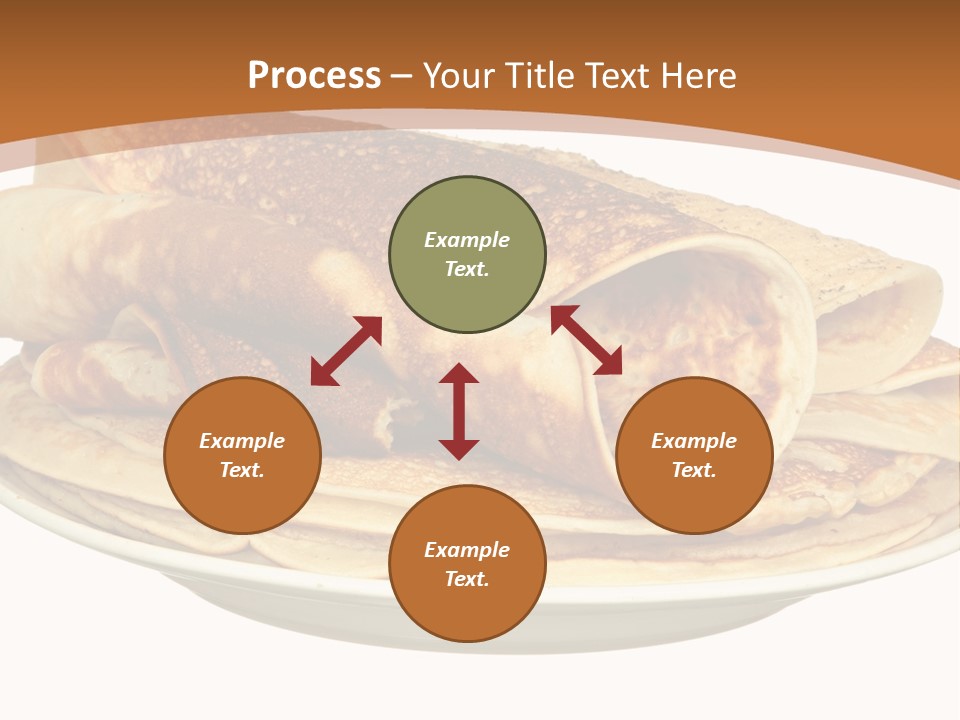 Process – Your Title Text Here

Example Text.

Example Text.

Example Text.

Example Text.